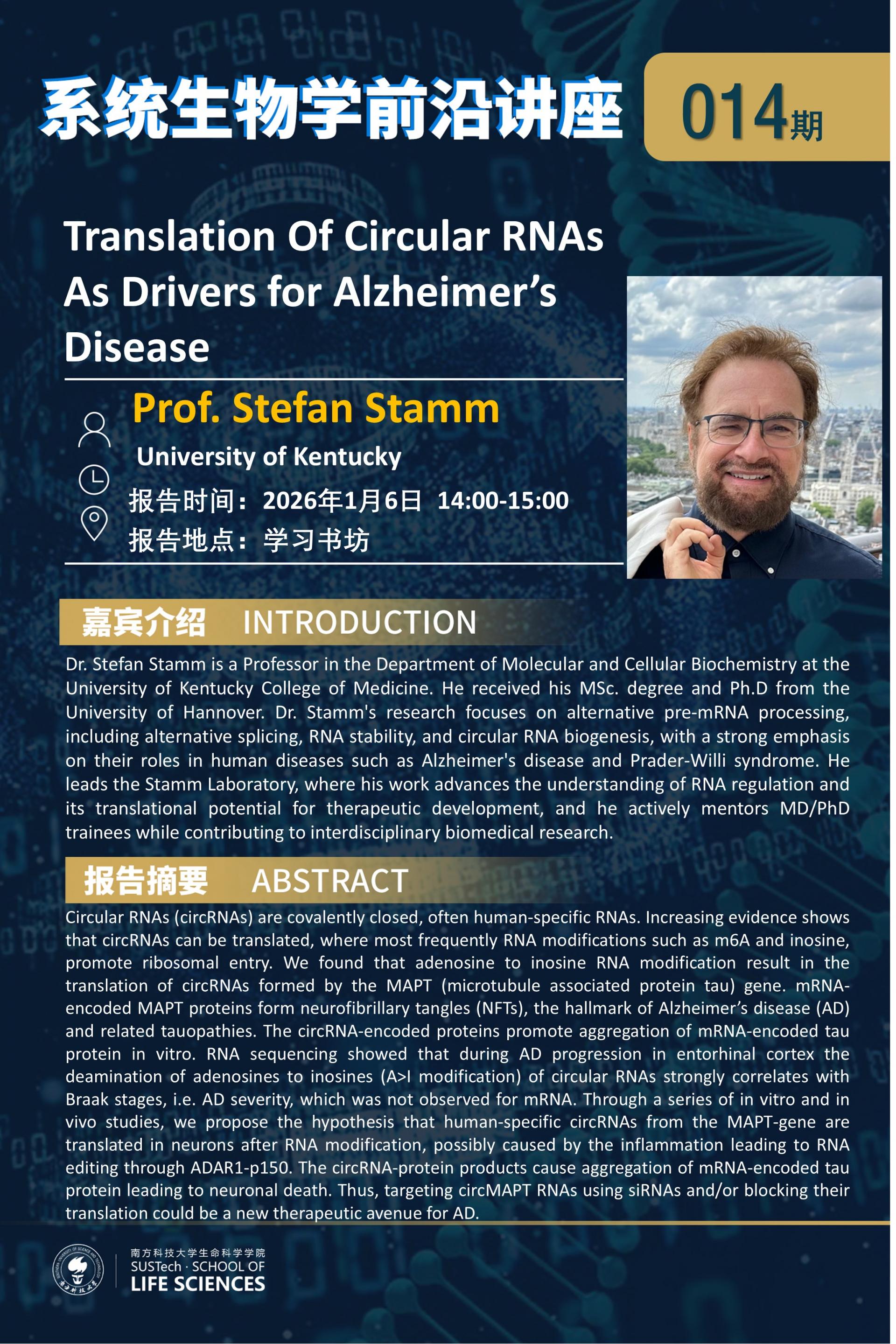 系统生物学前沿讲座

014期

Translation Of Circular RNAs As Drivers for Alzheimer's Disease

Prof. Stefan Stamm

University of Kentucky

报告时间：2026年1月6日 14:00-15:00

报告地点：学习书坊

嘉宾介绍 INTRODUCTION

Dr. Stefan Stamm is a Professor in the Department of Molecular and Cellular Biochemistry at the University of Kentucky College of Medicine. He received his MSc. degree and Ph.D from the University of Hannover. Dr. Stamm's research focuses on alternative pre-mRNA processing, including alternative splicing, RNA stability, and circular RNA biogenesis, with a strong emphasis on their roles in human diseases such as Alzheimer's disease and Prader-Willi syndrome. He leads the Stamm Laboratory, where his work advances the understanding of RNA regulation and its translational potential for therapeutic development, and he actively mentors MD/PhD trainees while contributing to interdisciplinary biomedical research.

报告摘要 ABSTRACT

Circular RNAs (circRNAs) are covalently closed, often human-specific RNAs. Increasing evidence shows that circRNAs can be translated, where most frequently RNA modifications such as m6A and inosine, promote ribosomal entry. We found that adenosine to inosine RNA modification result in the translation of circRNAs formed by the MAPT (microtubule associated protein tau) gene. mRNA-encoded MAPT proteins form neurofibrillary tangles (NFTs), the hallmark of Alzheimer's disease (AD) and related tauopathies. The circRNA-encoded proteins promote aggregation of mRNA-encoded tau protein in vitro. RNA sequencing showed that during AD progression in entorhinal cortex the deamination of adenosines to inosines (A>I modification) of circular RNAs strongly correlates with Braak stages, i.e. AD severity, which was not observed for mRNA. Through a series of in vitro and in vivo studies, we propose the hypothesis that human-specific circRNAs from the MAPT-gene are translated in neurons after RNA modification, possibly caused by the inflammation leading to RNA editing through ADAR1-p150. The circRNA-protein products cause aggregation of mRNA-encoded tau protein leading to neuronal death. Thus, targeting circMAPT RNAs using siRNAs and/or blocking their translation could be a new therapeutic avenue for AD.

南方科技大学生命科学学院
SUSTech · SCHOOL OF
LIFE SCIENCES